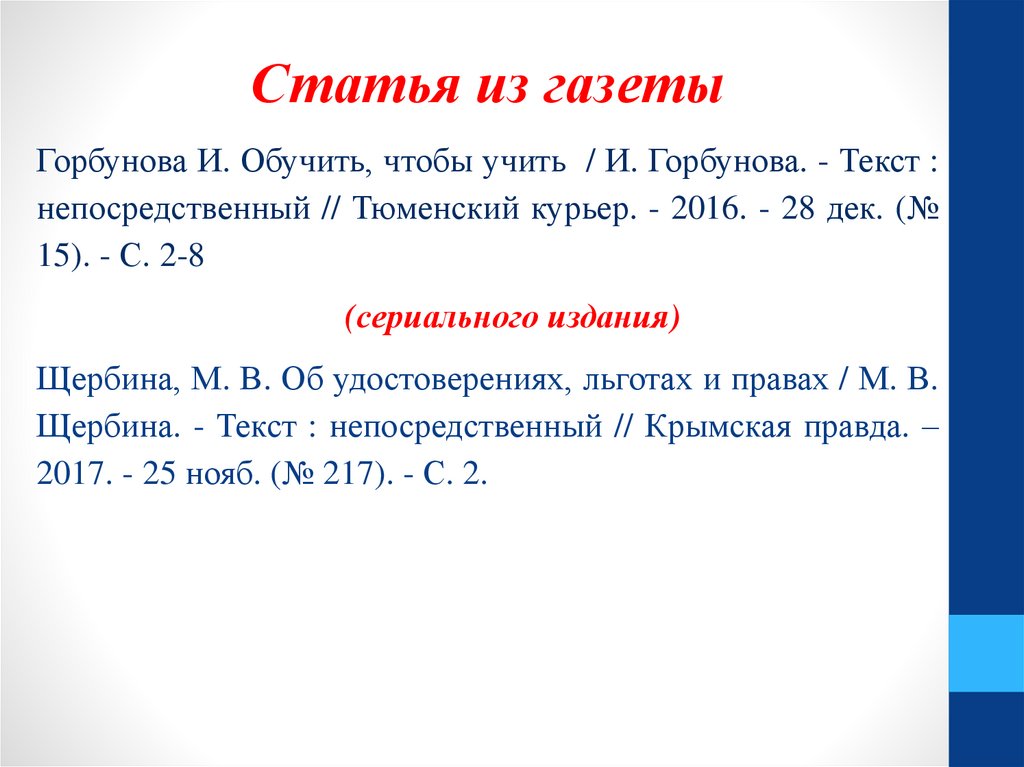 Статья из газеты

Горбунова И. Обучить, чтобы учить / И. Горбунова. - Текст : непосредственный // Тюменский курьер. - 2016. - 28 дек. (№ 15). - С. 2-8

(сериального издания)

Щербина, М. В. Об удостоверениях, льготах и правах / М. В. Щербина. - Текст : непосредственный // Крымская правда. – 2017. - 25 нояб. (№ 217). - С. 2.